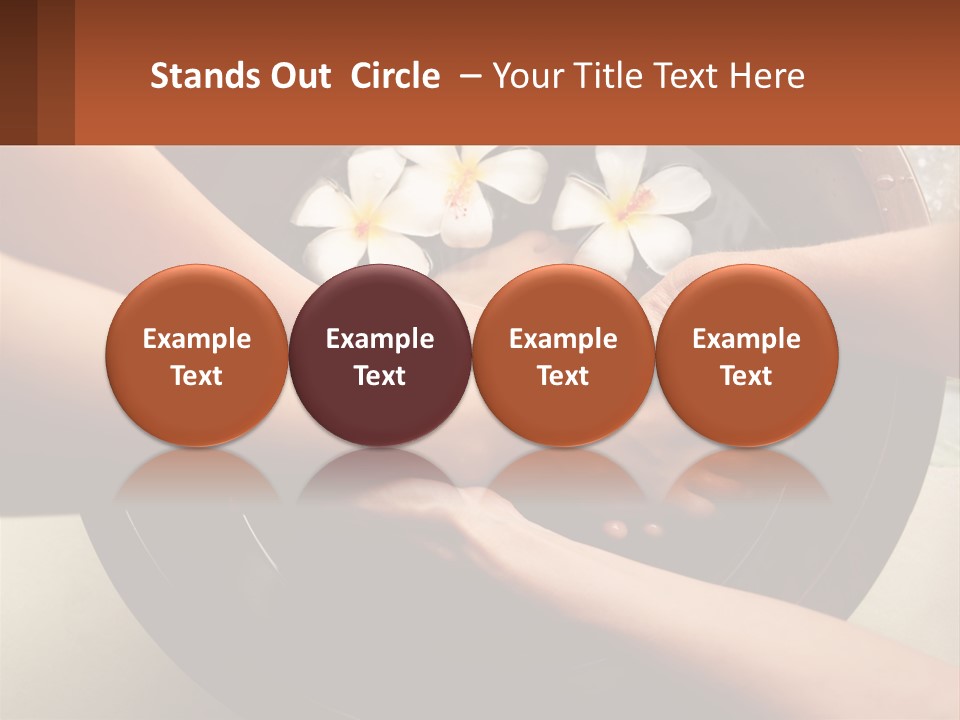 Stands Out Circle – Your Title Text Here

Example Text

Example Text

Example Text

Example Text